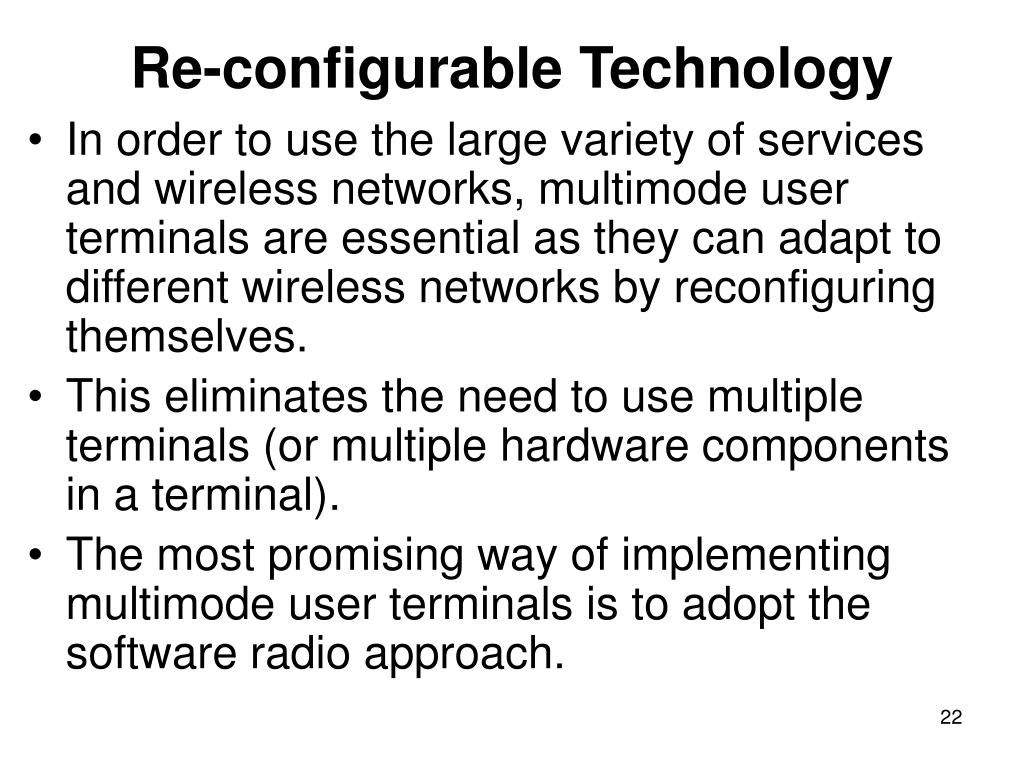 Re-configurable Technology

• In order to use the large variety of services and wireless networks, multimode user terminals are essential as they can adapt to different wireless networks by reconfiguring themselves.
• This eliminates the need to use multiple terminals (or multiple hardware components in a terminal).
• The most promising way of implementing multimode user terminals is to adopt the software radio approach.

22